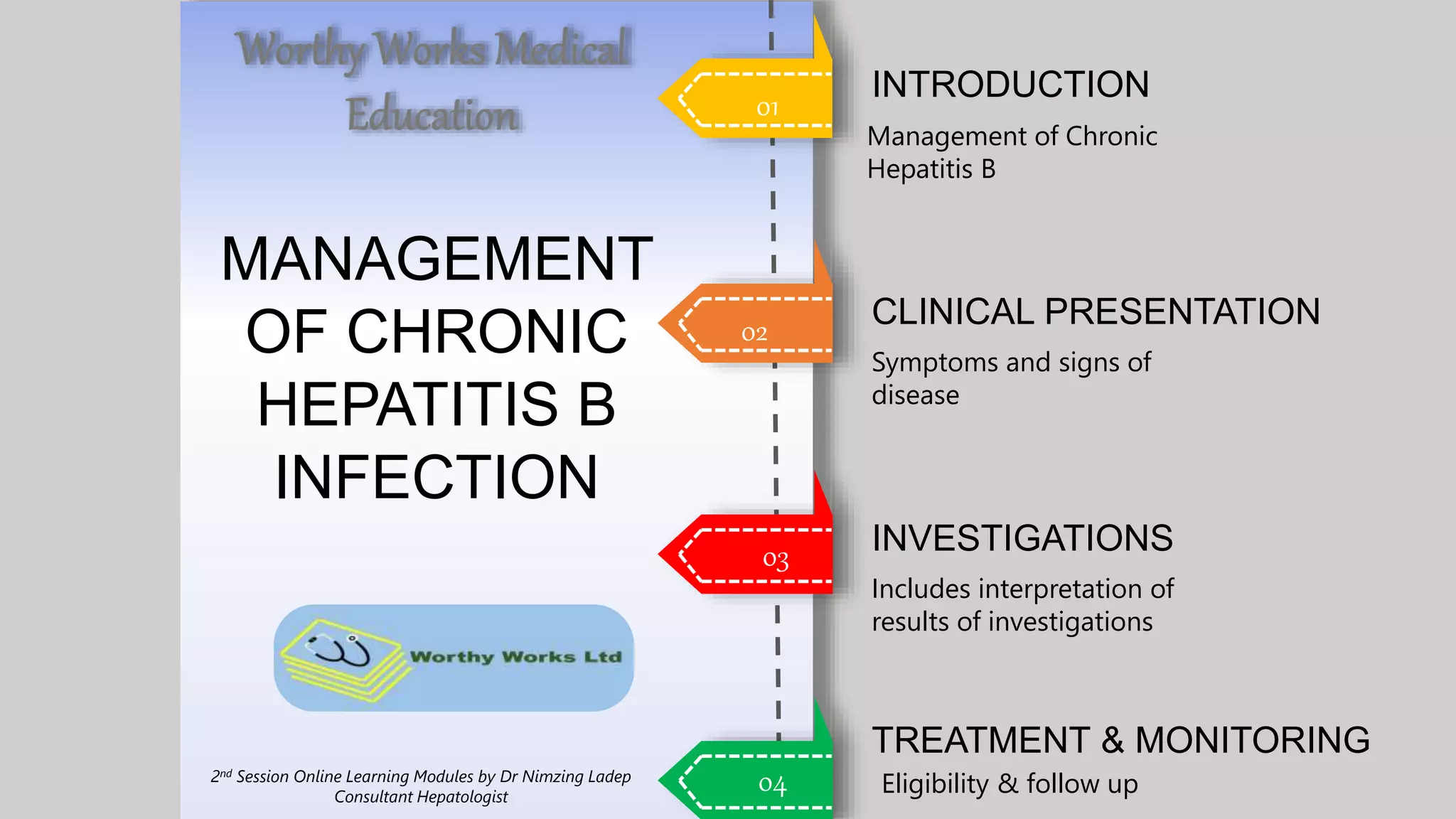 Worthy Works Medical Education

MANAGEMENT OF CHRONIC HEPATITIS B INFECTION

Worthy Works Ltd

$2^{nd}$ Session Online Learning Modules by Dr Nimzing Ladep
Consultant Hepatologist

01

INTRODUCTION

Management of Chronic Hepatitis B

02

CLINICAL PRESENTATION

Symptoms and signs of disease

03

INVESTIGATIONS

Includes interpretation of results of investigations

04

TREATMENT & MONITORING

Eligibility & follow up